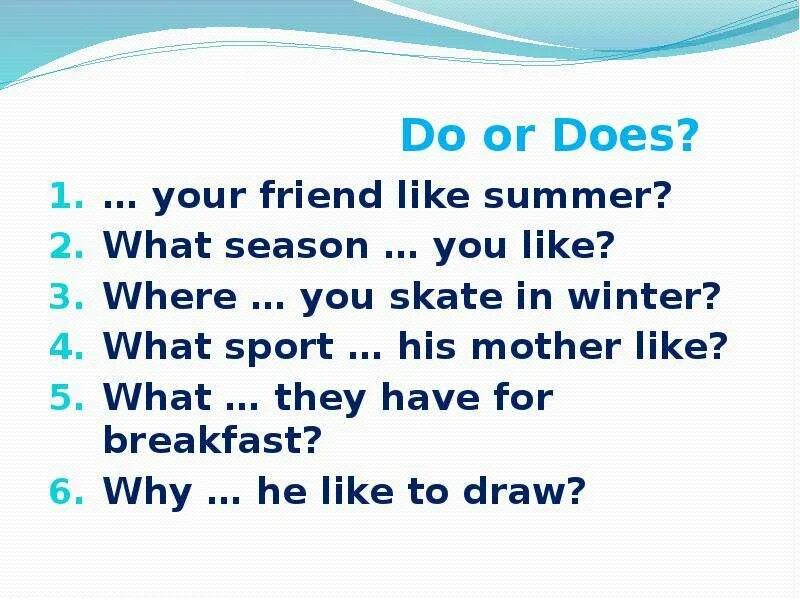 Do or Does?

1. … your friend like summer?
2. What season … you like?
3. Where … you skate in winter?
4. What sport … his mother like?
5. What … they have for breakfast?
6. Why … he like to draw?